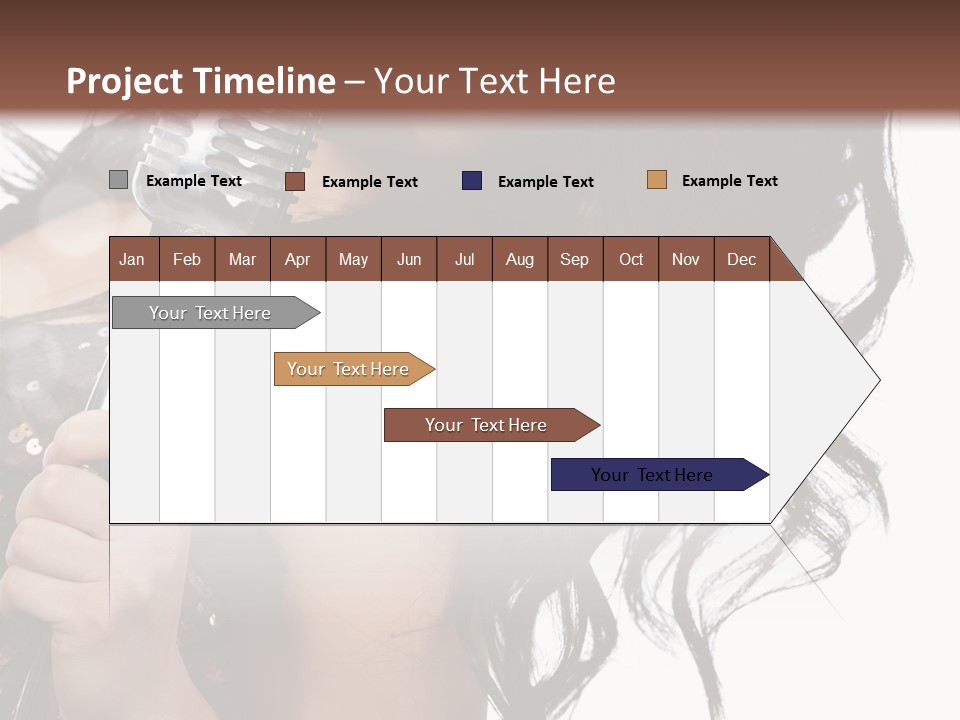 Project Timeline – Your Text Here

Example Text
Example Text
Example Text
Example Text

| Jan | Feb | Mar | Apr | May | Jun | Jul | Aug | Sep | Oct | Nov | Dec |
|---|---|---|---|---|---|---|---|---|---|---|---|

Your Text Here

Your Text Here

Your Text Here

Your Text Here